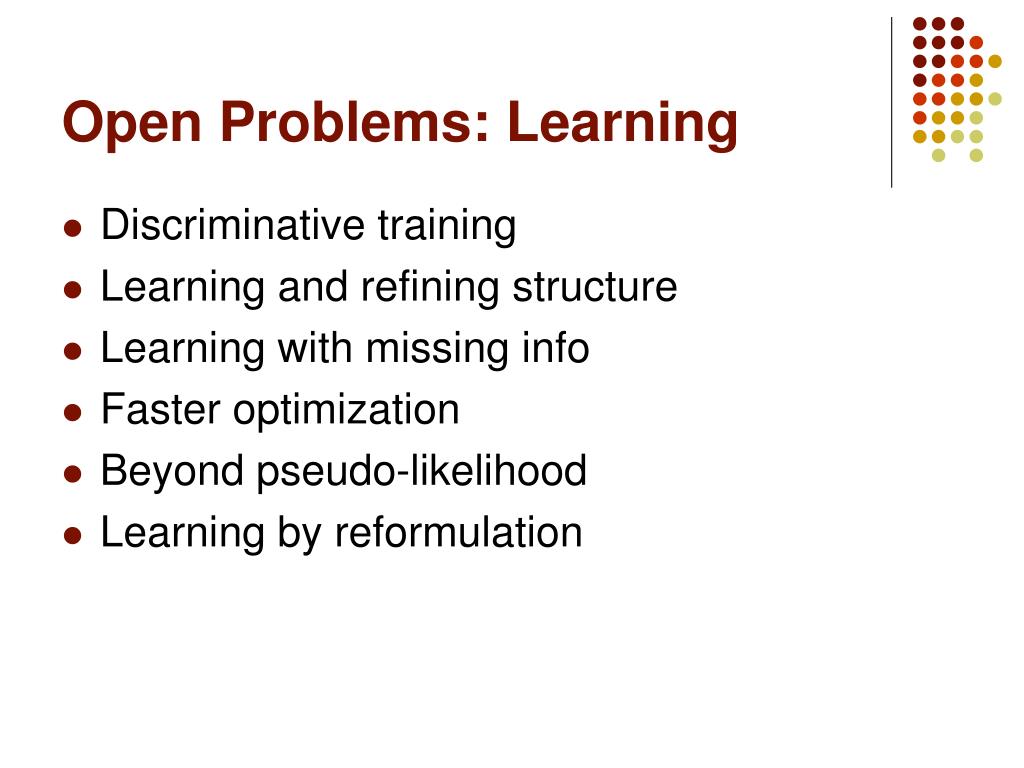 Open Problems: Learning

- Discriminative training
- Learning and refining structure
- Learning with missing info
- Faster optimization
- Beyond pseudo-likelihood
- Learning by reformulation